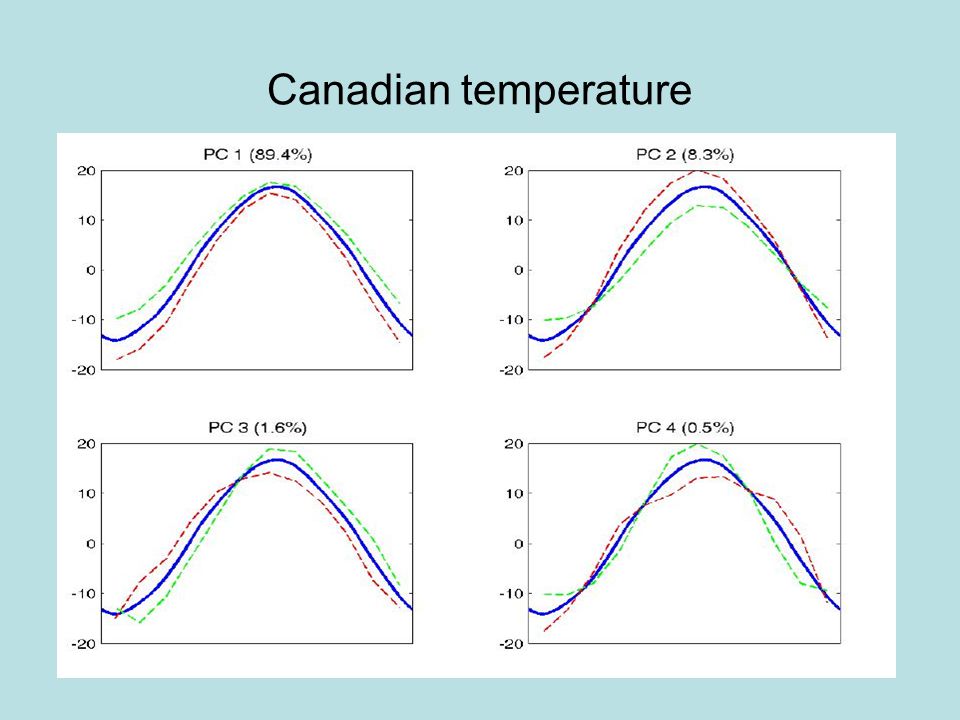 Canadian temperature

PC 1 (89.4%)

20
10
0
-10
-20

PC 2 (8.3%)

20
10
0
-10
-20

PC 3 (1.6%)

20
10
0
-10
-20

PC 4 (0.5%)

20
10
0
-10
-20